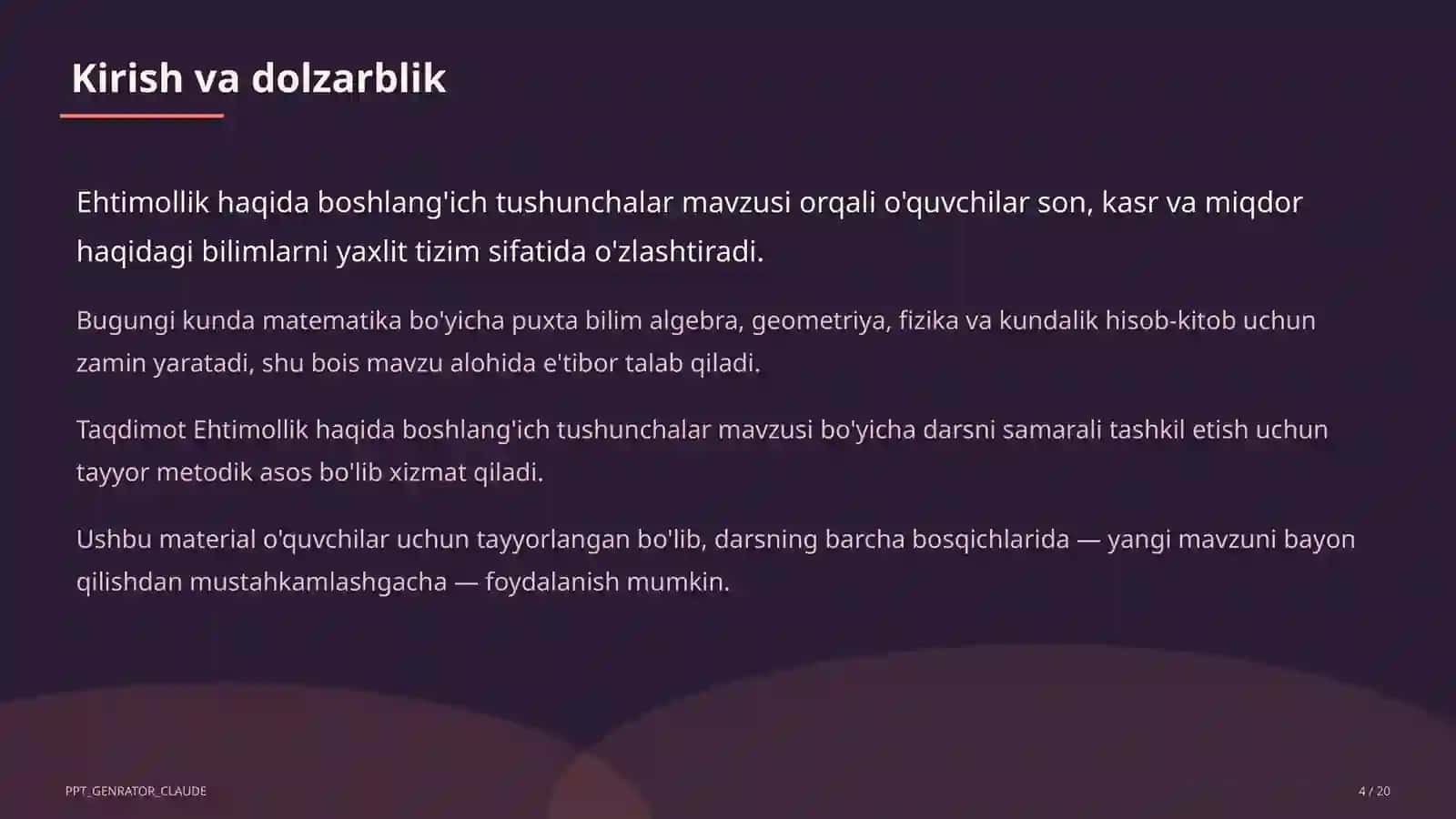 Kirish va dolzarblik

Ehtimollik haqida boshlang'ich tushunchalar mavzusi orqali o'quvchilar son, kasr va miqdor haqidagi bilimlarni yaxlit tizim sifatida o'zlashtiradi.

Bugungi kunda matematika bo'yicha puxta bilim algebra, geometriya, fizika va kundalik hisob-kitob uchun zamin yaratadi, shu bois mavzu alohida e'tibor talab qiladi.

Taqdimot Ehtimollik haqida boshlang'ich tushunchalar mavzusi bo'yicha darsni samarali tashkil etish uchun tayyor metodik asos bo'lib xizmat qiladi.

Ushbu material o'quvchilar uchun tayyorlangan bo'lib, darsning barcha bosqichlarida — yangi mavzuni bayon qilishdan mustahkamlashgacha — foydalanish mumkin.

PPT_GENRATOR_CLAUDE

4 / 20